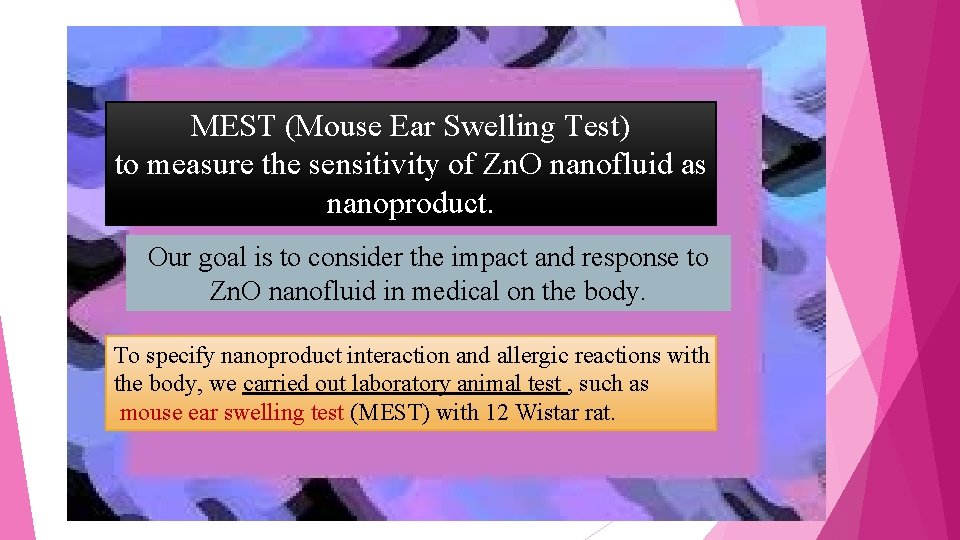 MEST (Mouse Ear Swelling Test)
to measure the sensitivity of ZnO nanofluid as nanoproduct.

Our goal is to consider the impact and response to ZnO nanofluid in medical on the body.

To specify nanoproduct interaction and allergic reactions with the body, we carried out laboratory animal test , such as mouse ear swelling test (MEST) with 12 Wistar rat.